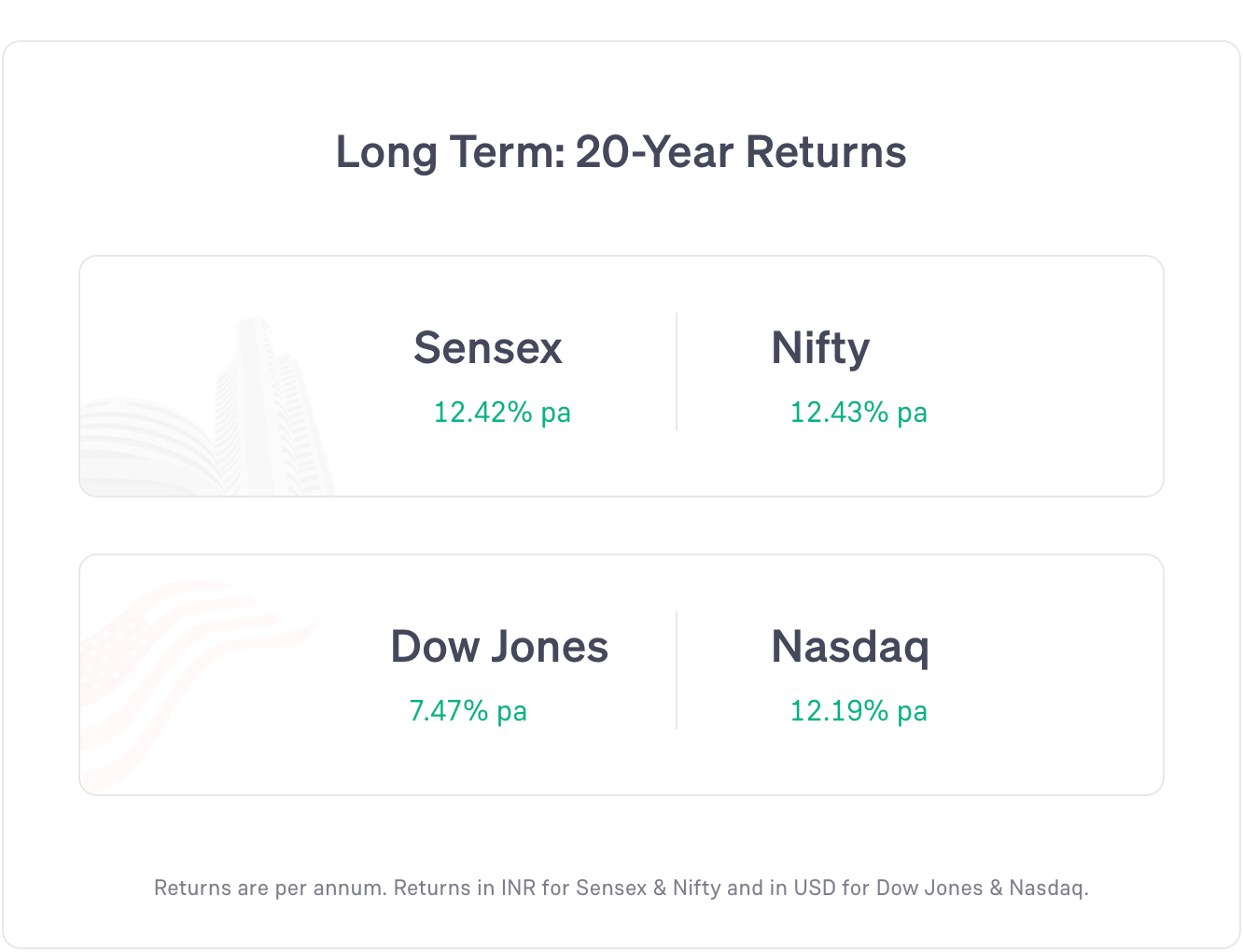 Long Term: 20-Year Returns

Sensex
12.42% pa

Nifty
12.43% pa

Dow Jones
7.47% pa

Nasdaq
12.19% pa

Returns are per annum. Returns in INR for Sensex & Nifty and in USD for Dow Jones & Nasdaq.